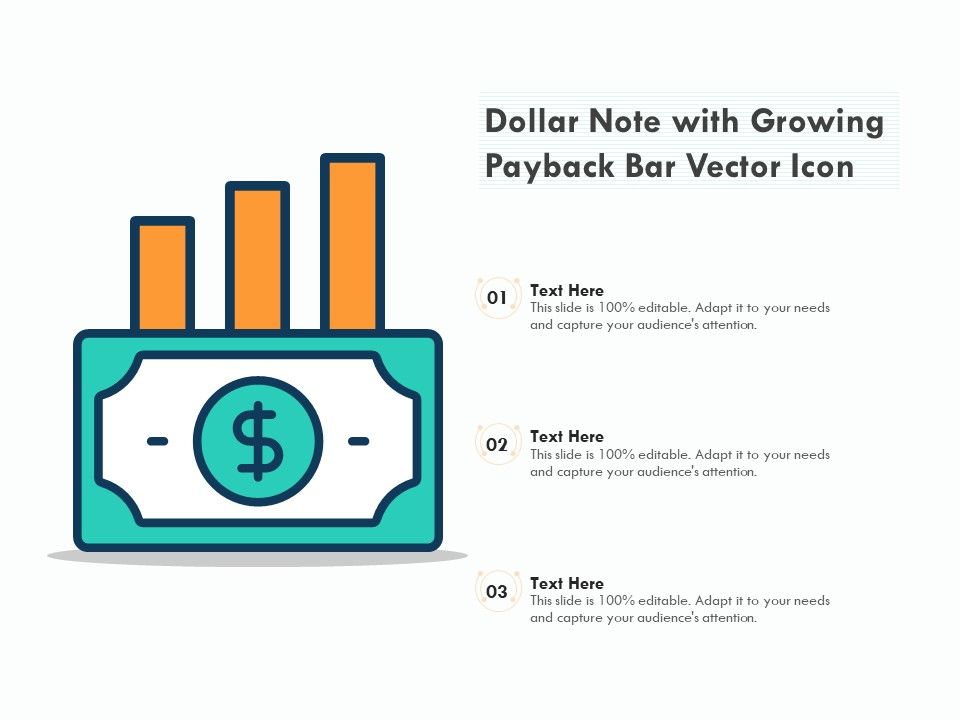 Dollar Note with Growing Payback Bar Vector Icon

$

01
Text Here
This slide is 100% editable. Adapt it to your needs and capture your audience's attention.

02
Text Here
This slide is 100% editable. Adapt it to your needs and capture your audience's attention.

03
Text Here
This slide is 100% editable. Adapt it to your needs and capture your audience's attention.